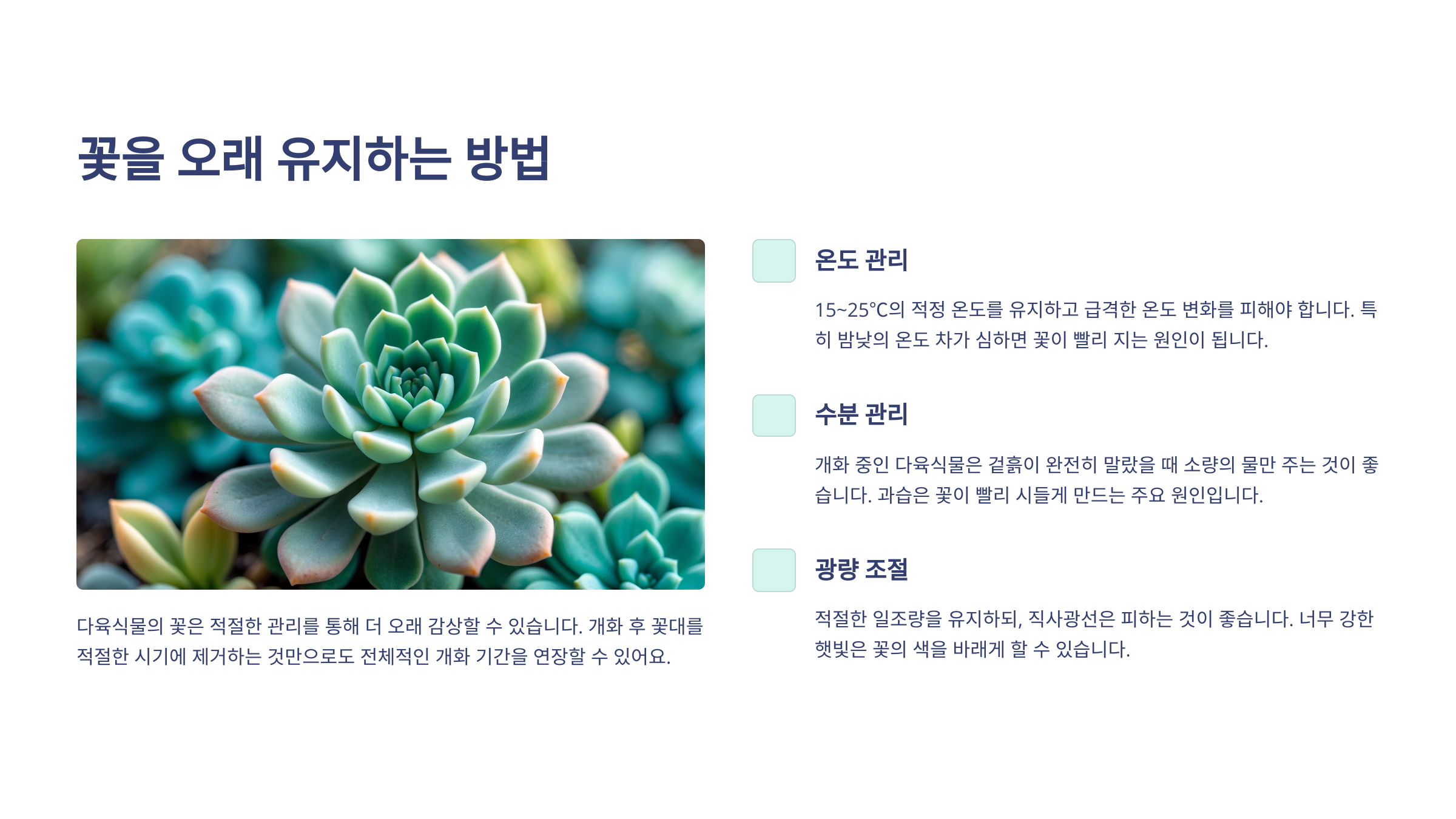 꽃을 오래 유지하는 방법

다육식물의 꽃은 적절한 관리를 통해 더 오래 감상할 수 있습니다. 개화 후 꽃대를 적절한 시기에 제거하는 것만으로도 전체적인 개화 기간을 연장할 수 있어요.

온도 관리

15~25°C의 적정 온도를 유지하고 급격한 온도 변화를 피해야 합니다. 특히 밤낮의 온도 차가 심하면 꽃이 빨리 지는 원인이 됩니다.

수분 관리

개화 중인 다육식물은 겉흙이 완전히 말랐을 때 소량의 물만 주는 것이 좋습니다. 과습은 꽃이 빨리 시들게 만드는 주요 원인입니다.

광량 조절

적절한 일조량을 유지하되, 직사광선은 피하는 것이 좋습니다. 너무 강한 햇빛은 꽃의 색을 바래게 할 수 있습니다.